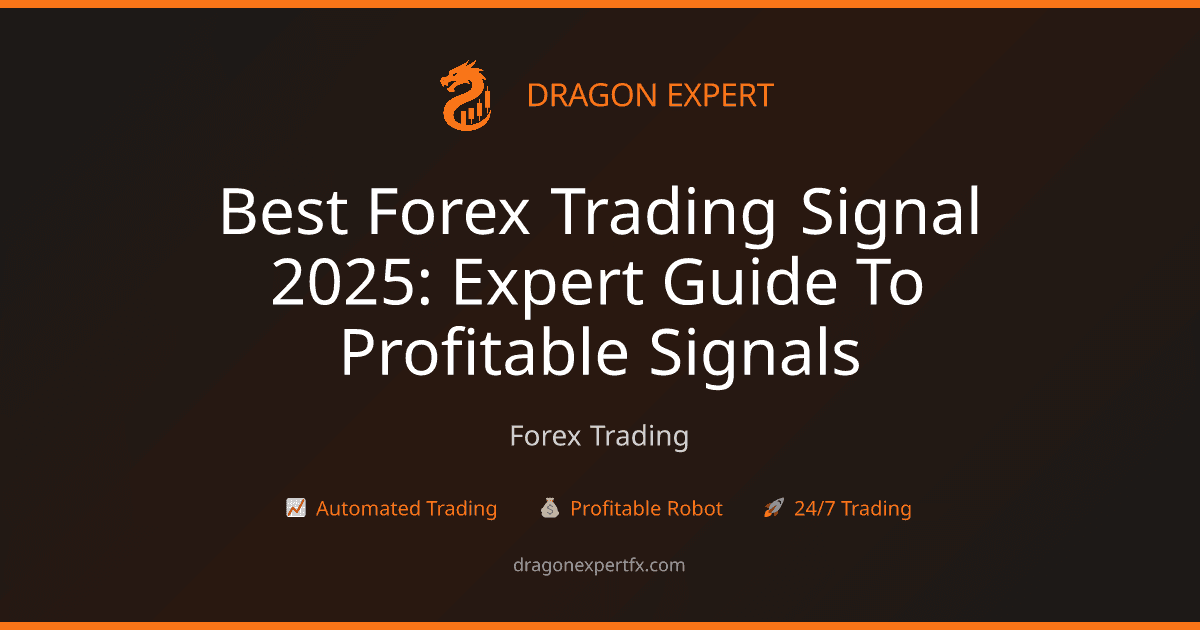 DRAGON EXPERT

Best Forex Trading Signal 2025: Expert Guide To Profitable Signals

Forex Trading

📈 Automated Trading 💰 Profitable Robot 🚀 24/7 Trading

dragonexpertfx.com